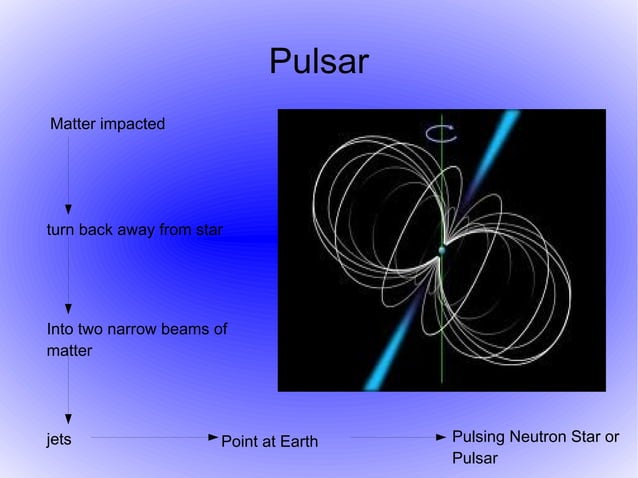 Pulsar

Matter impacted

turn back away from star

Into two narrow beams of matter

jets

Point at Earth

Pulsing Neutron Star or Pulsar